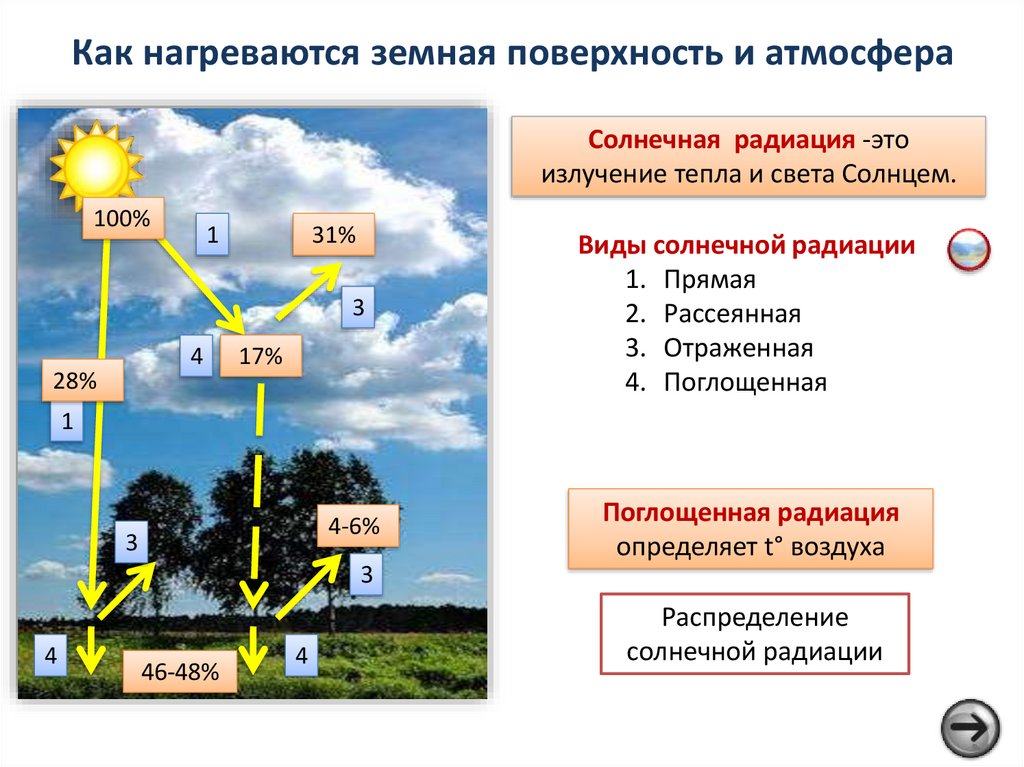 Как нагреваются земная поверхность и атмосфера

100%

1

31%

3

4

17%

28%

1

3

4-6%

3

4

46-48%

4

Солнечная радиация -это излучение тепла и света Солнцем.

Виды солнечной радиации
1. Прямая
2. Рассеянная
3. Отраженная
4. Поглощенная

Поглощенная радиация определяет t° воздуха

Распределение солнечной радиации